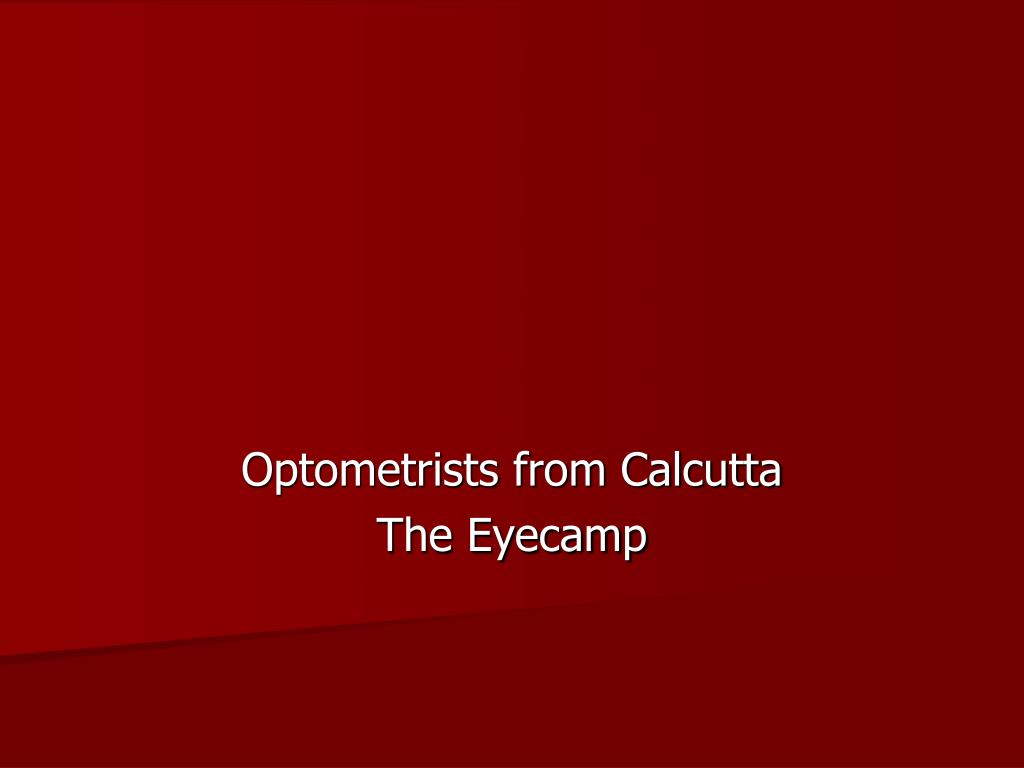 Optometrists from Calcutta
The Eyecamp